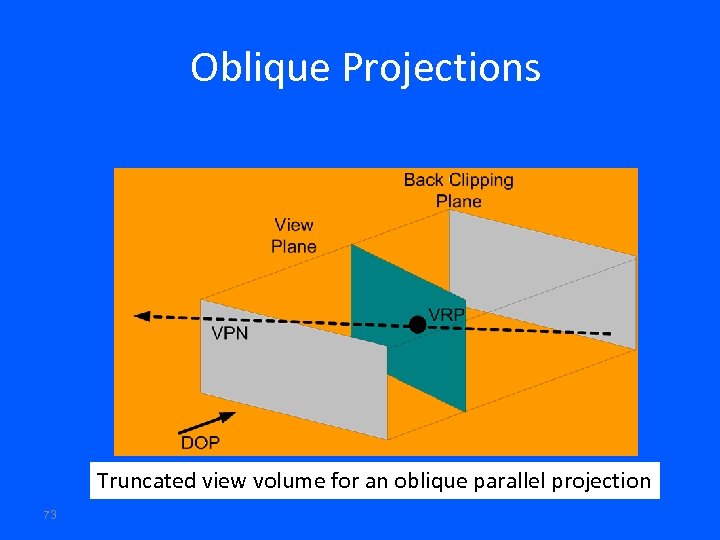 Oblique Projections

Back Clipping Plane

View Plane

VRP

VPN

DOP

Truncated view volume for an oblique parallel projection

73